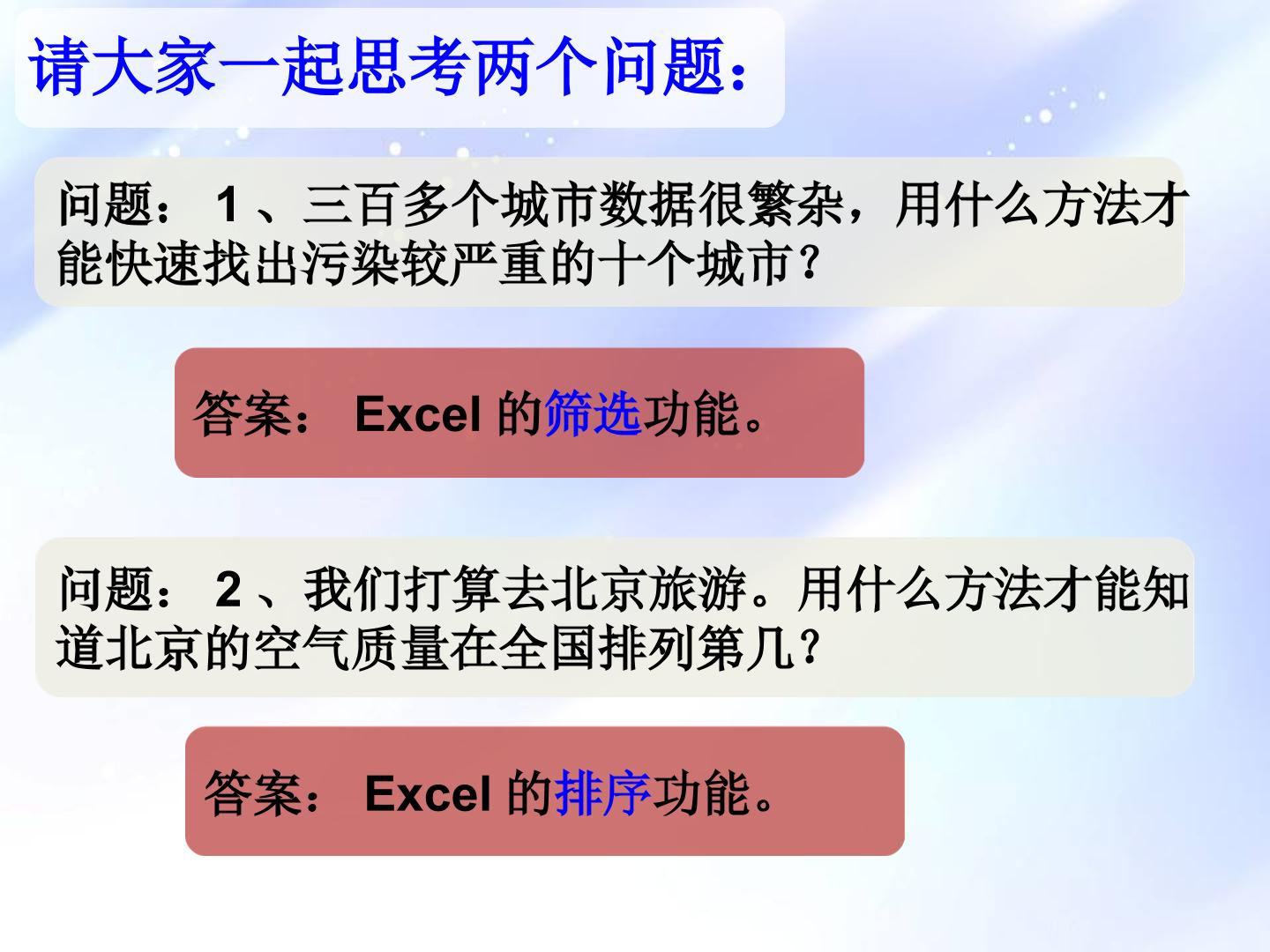 请大家一起思考两个问题：

问题：1、三百多个城市数据很繁杂，用什么方法才能快速找出污染较严重的十个城市？

答案：Excel的筛选功能。

问题：2、我们打算去北京旅游。用什么方法才能知道北京的空气质量在全国排列第几？

答案：Excel的排序功能。